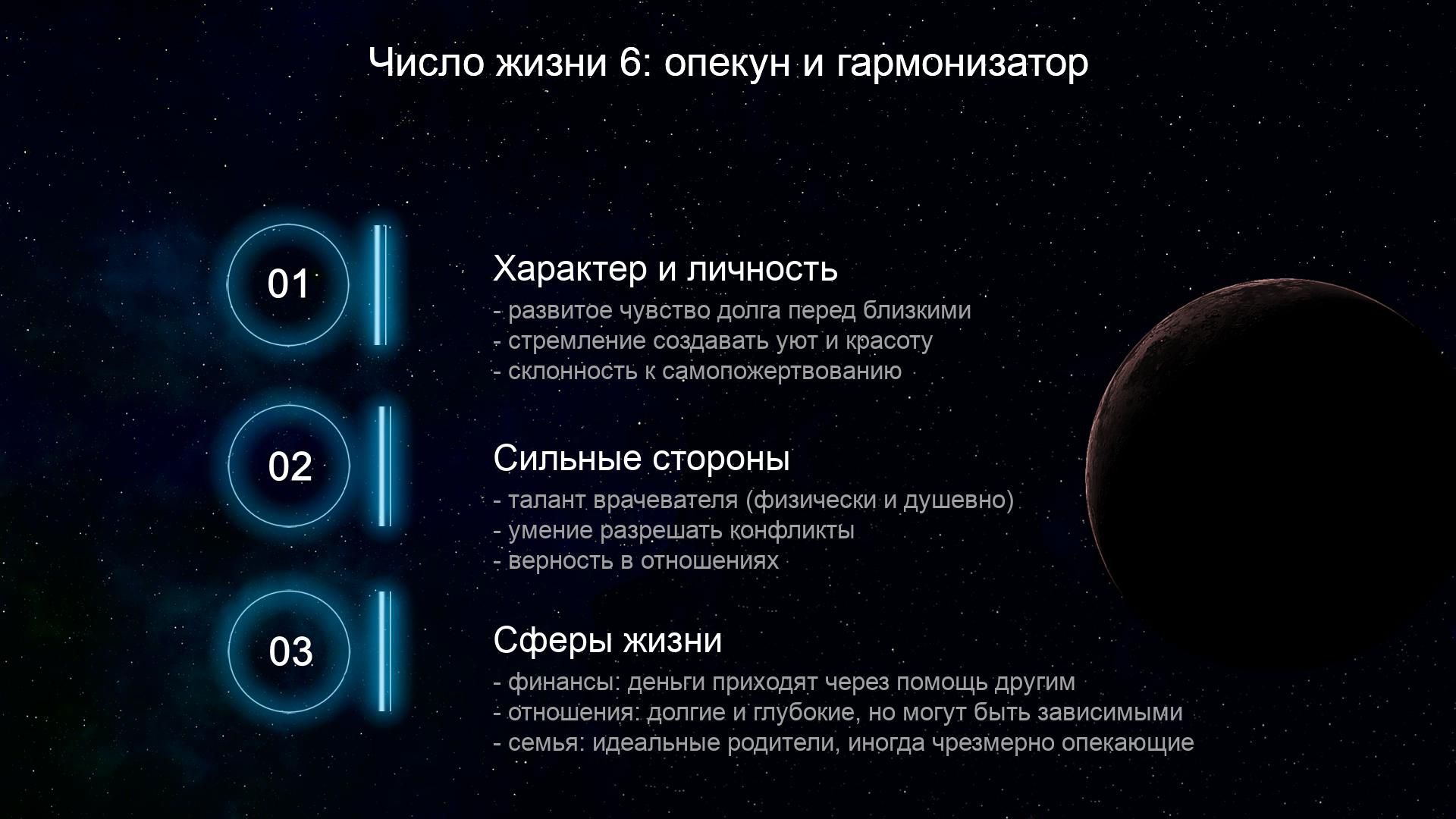 Число жизни 6: опекун и гармонизатор

01

Характер и личность

- развитое чувство долга перед близкими
- стремление создавать уют и красоту
- склонность к самопожертвованию

02

Сильные стороны

- талант врачевателя (физически и душевно)
- умение разрешать конфликты
- верность в отношениях

03

Сферы жизни

- финансы: деньги приходят через помощь другим
- отношения: долгие и глубокие, но могут быть зависимыми
- семья: идеальные родители, иногда чрезмерно опекающие